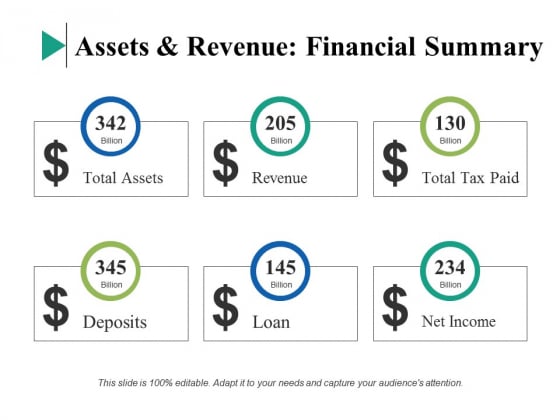 Assets & Revenue: Financial Summary

342
Billion
$ Total Assets

205
Billion
$ Revenue

130
Billion
$ Total Tax Paid

345
Billion
$ Deposits

145
Billion
$ Loan

234
Billion
$ Net Income

This slide is 100% editable. Adapt it to your needs and capture your audience's attention.